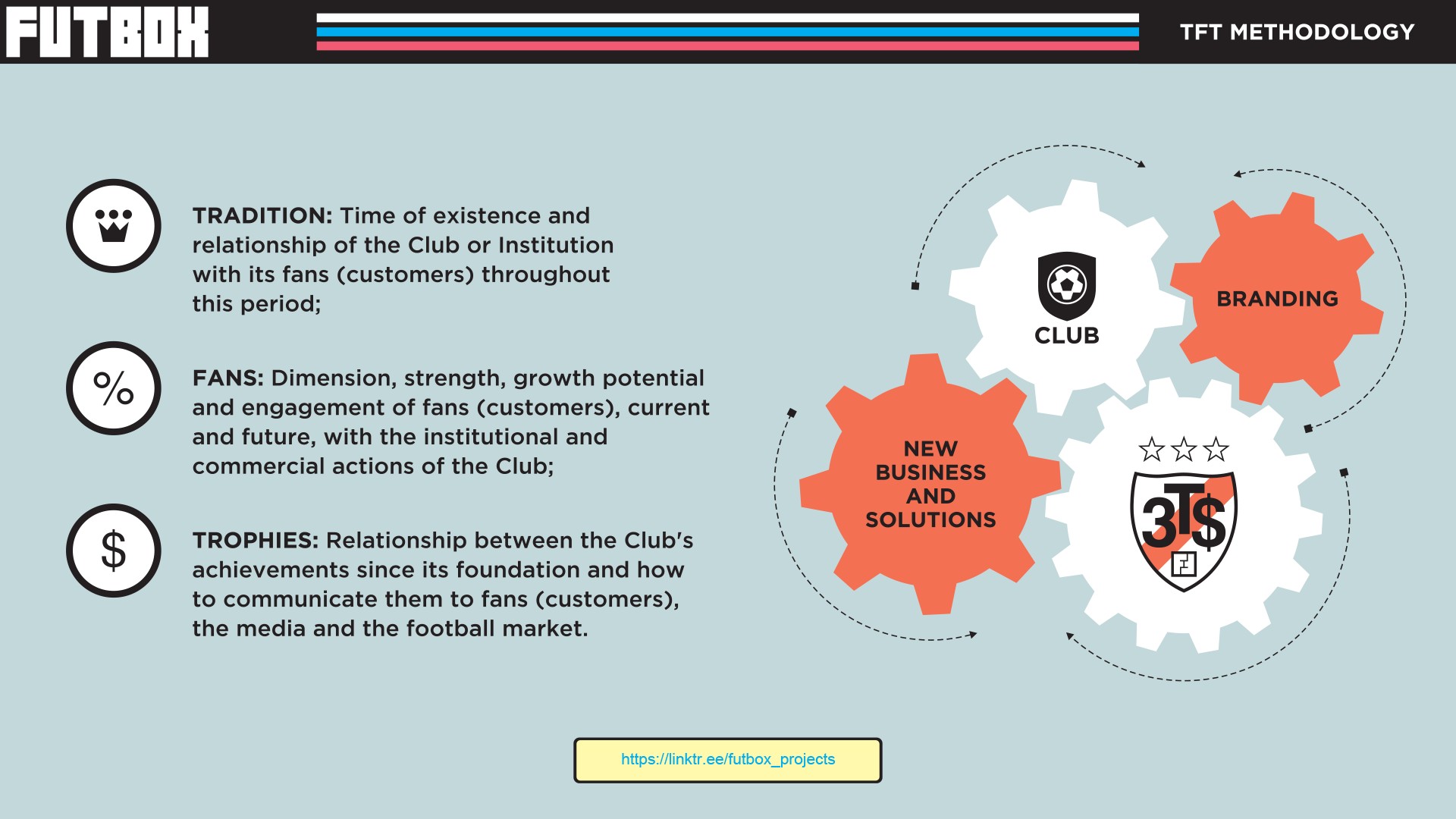 FUTBOX

TFT METHODOLOGY

TRADITION: Time of existence and relationship of the Club or Institution with its fans (customers) throughout this period;

%

FANS: Dimension, strength, growth potential and engagement of fans (customers), current and future, with the institutional and commercial actions of the Club;

$

TROPHIES: Relationship between the Club's achievements since its foundation and how to communicate them to fans (customers), the media and the football market.

CLUB

BRANDING

NEW BUSINESS AND SOLUTIONS

3T$

https://linktr.ee/futbox_projects